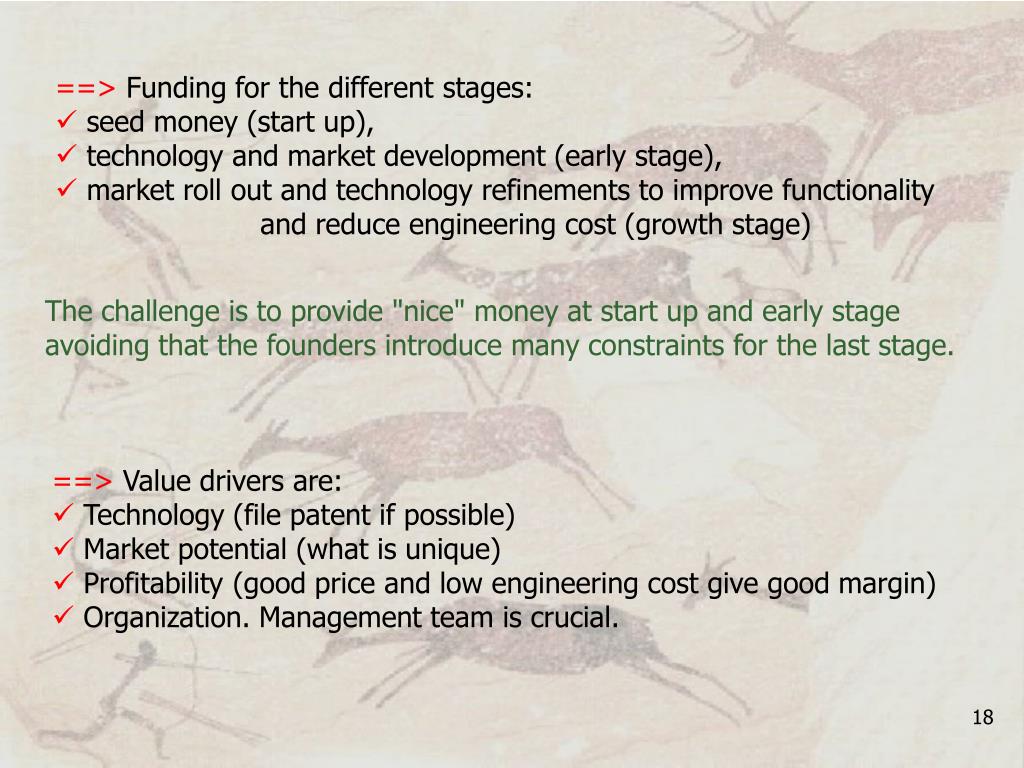 ==> Funding for the different stages:
✓ seed money (start up),
✓ technology and market development (early stage),
✓ market roll out and technology refinements to improve functionality and reduce engineering cost (growth stage)

The challenge is to provide "nice" money at start up and early stage avoiding that the founders introduce many constraints for the last stage.

==> Value drivers are:
✓ Technology (file patent if possible)
✓ Market potential (what is unique)
✓ Profitability (good price and low engineering cost give good margin)
✓ Organization. Management team is crucial.

18